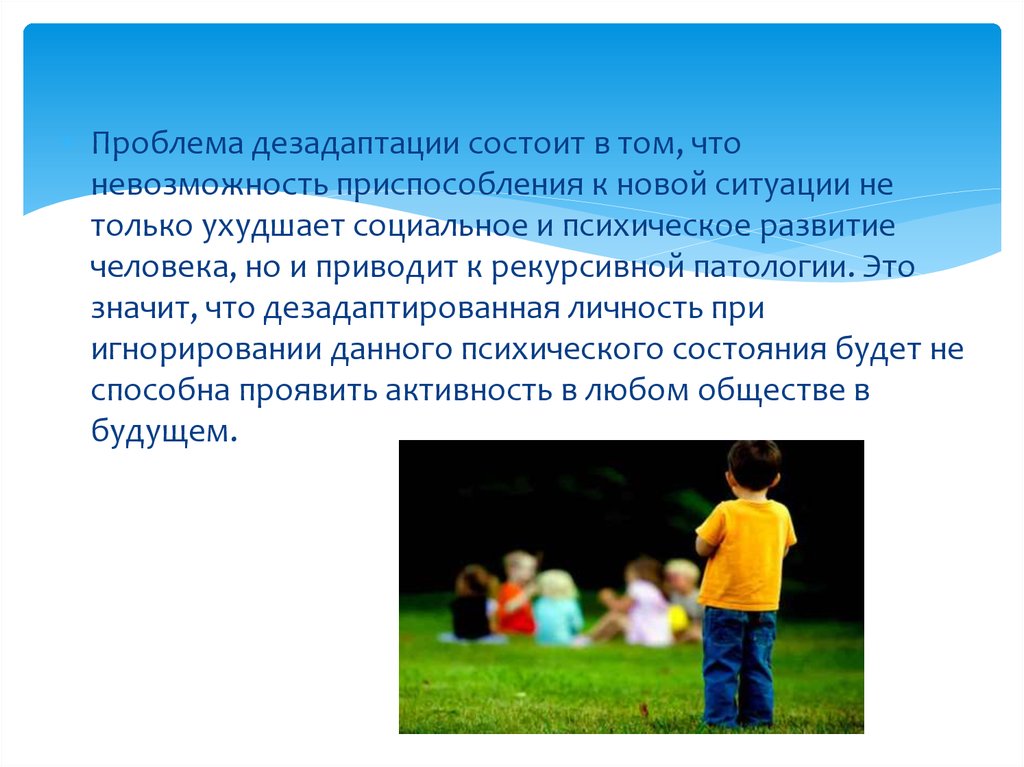 Проблема дезадаптации состоит в том, что невозможность приспособления к новой ситуации не только ухудшает социальное и психическое развитие человека, но и приводит к рекурсивной патологии. Это значит, что дезадаптированная личность при игнорировании данного психического состояния будет не способна проявить активность в любом обществе в будущем.